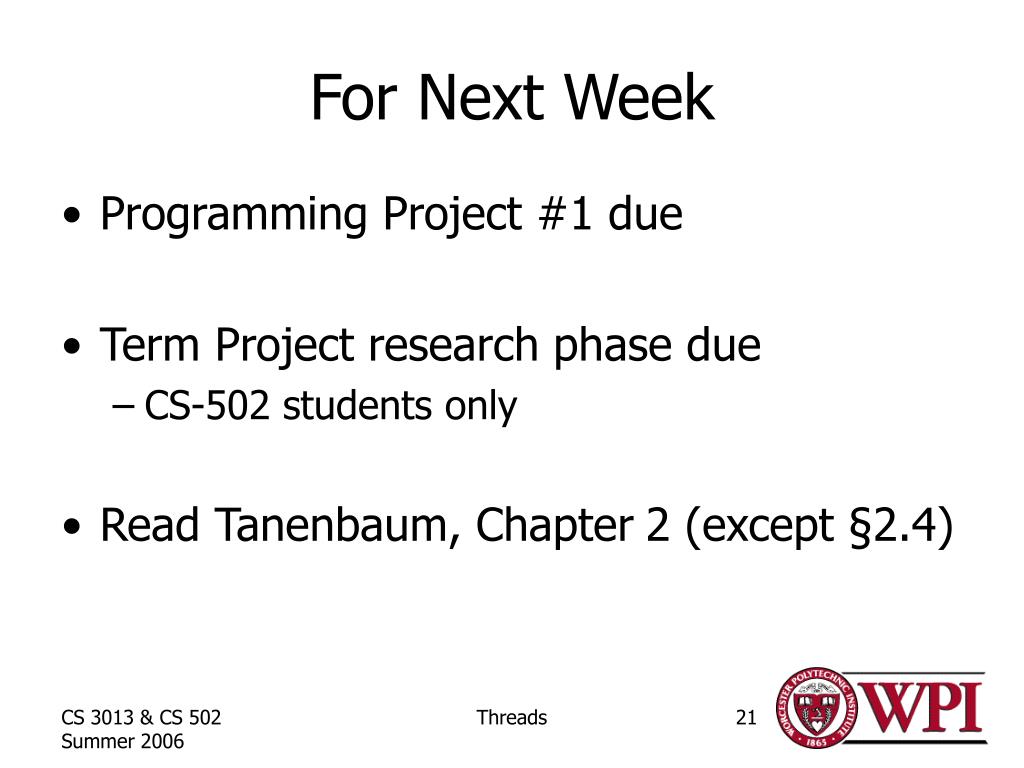 For Next Week

• Programming Project #1 due

• Term Project research phase due
– CS-502 students only

• Read Tanenbaum, Chapter 2 (except §2.4)

CS 3013 & CS 502
Summer 2006

Threads

21

WORCESTER POLYTECHNIC INSTITUTE
1865

WPI